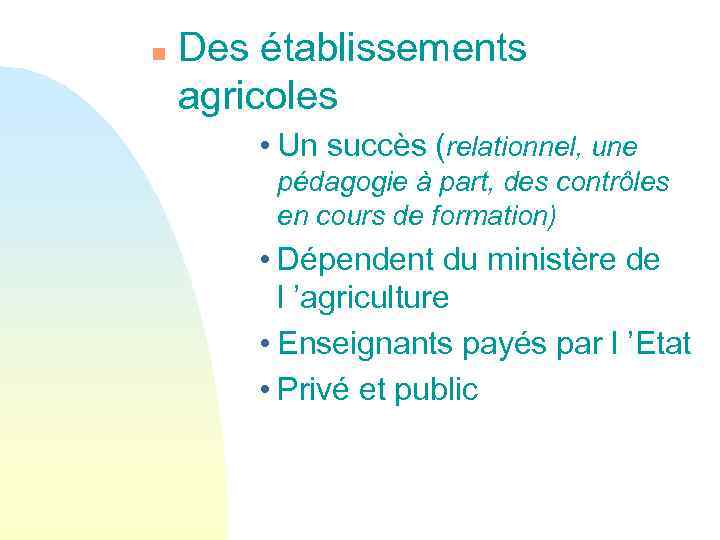 Des établissements agricoles

• Un succès (relationnel, une pédagogie à part, des contrôles en cours de formation)
• Dépendent du ministère de l ’agriculture
• Enseignants payés par l ’Etat
• Privé et public